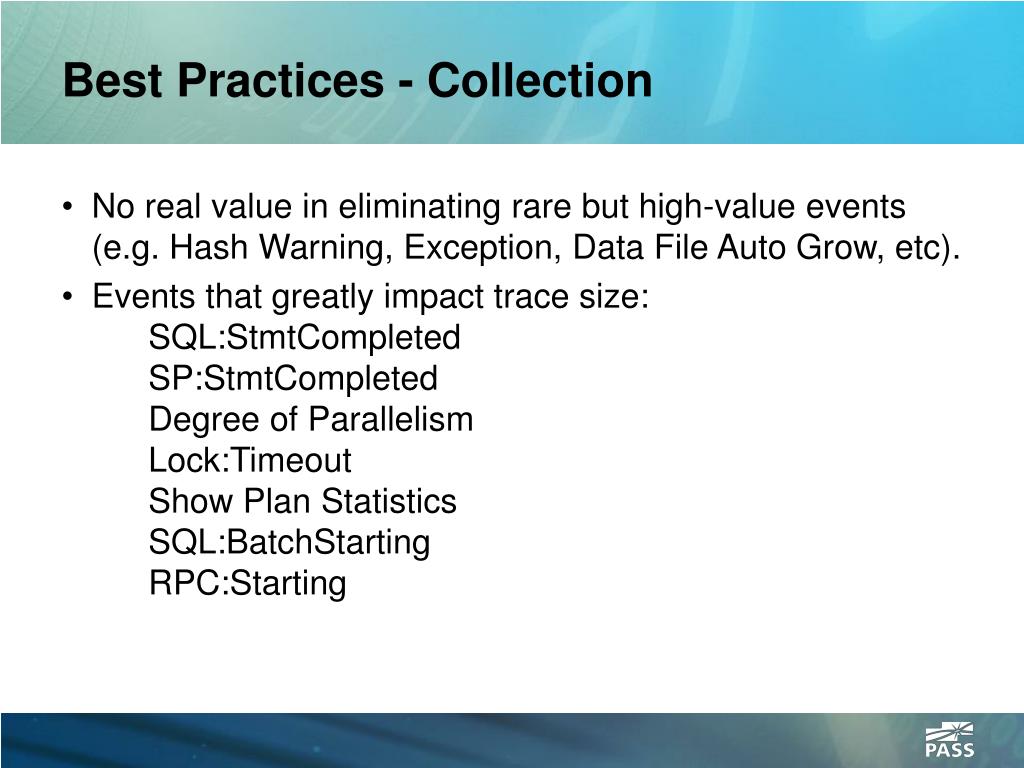 Best Practices - Collection

• No real value in eliminating rare but high-value events (e.g. Hash Warning, Exception, Data File Auto Grow, etc).

• Events that greatly impact trace size:
SQL:StmtCompleted
SP:StmtCompleted
Degree of Parallelism
Lock:Timeout
Show Plan Statistics
SQL:BatchStarting
RPC:Starting

PASS